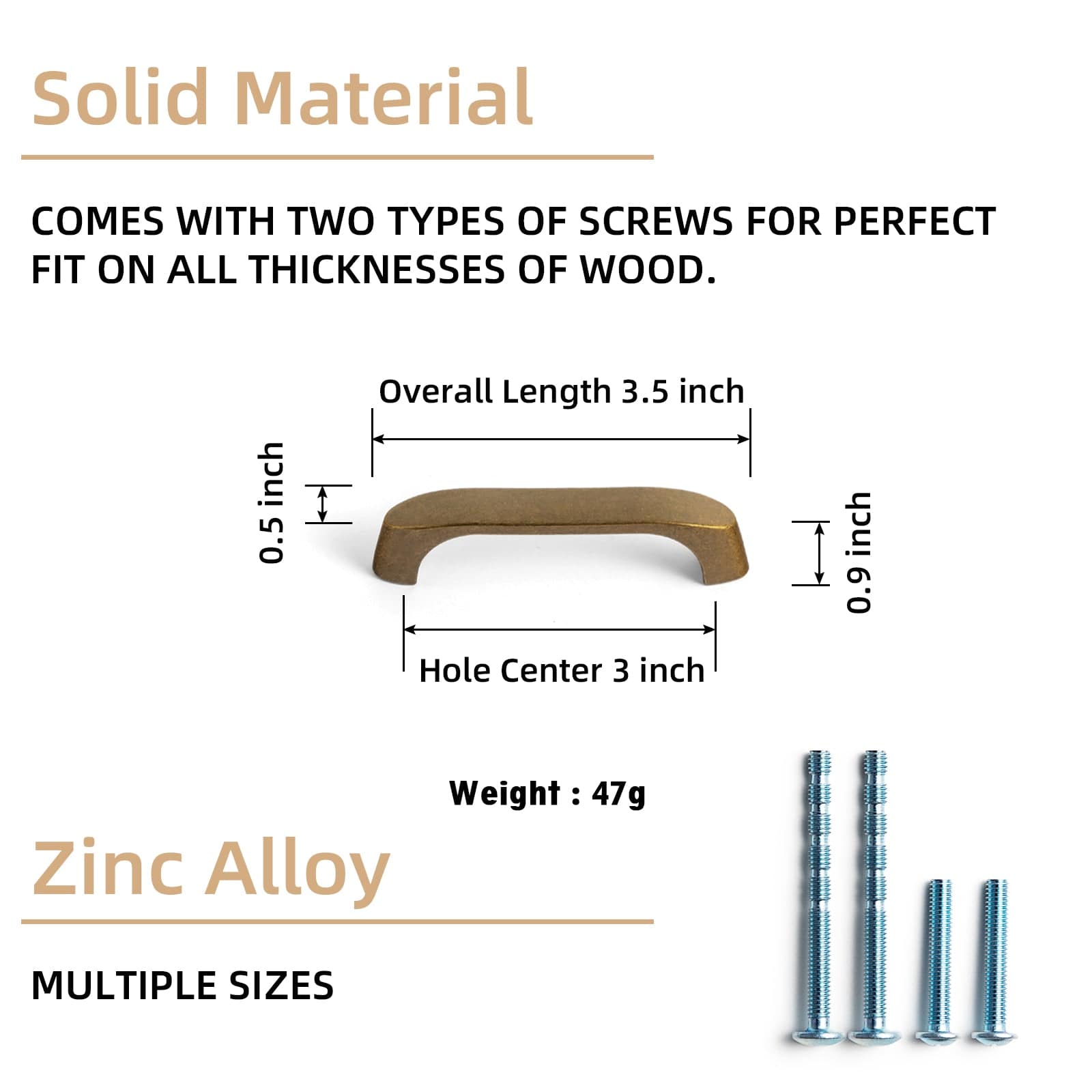 Solid Material

COMES WITH TWO TYPES OF SCREWS FOR PERFECT FIT ON ALL THICKNESSES OF WOOD.

Overall Length 3.5 inch

0.5 inch

0.9 inch

Hole Center 3 inch

Weight : 47g

Zinc Alloy

MULTIPLE SIZES